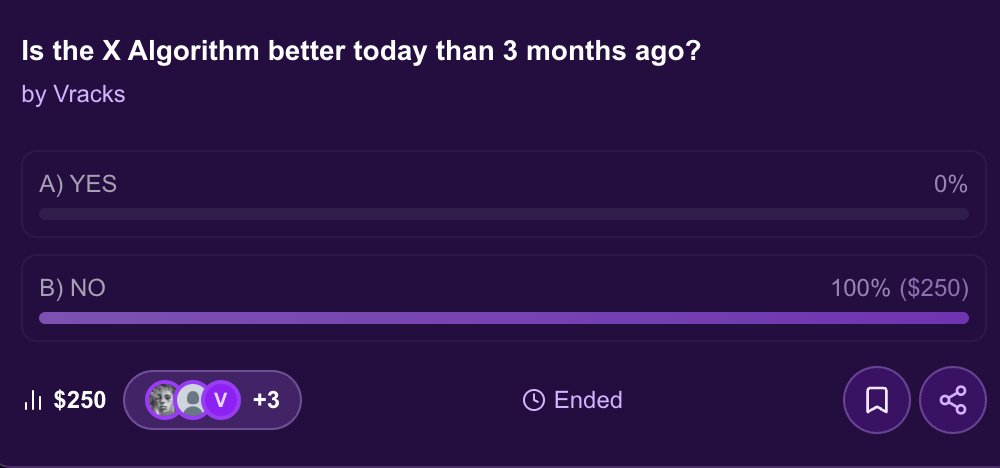 Is the X Algorithm better today than 3 months ago?

by Vracks

A) YES 0%

B) NO 100% ($250)

$250 V +3 Ended